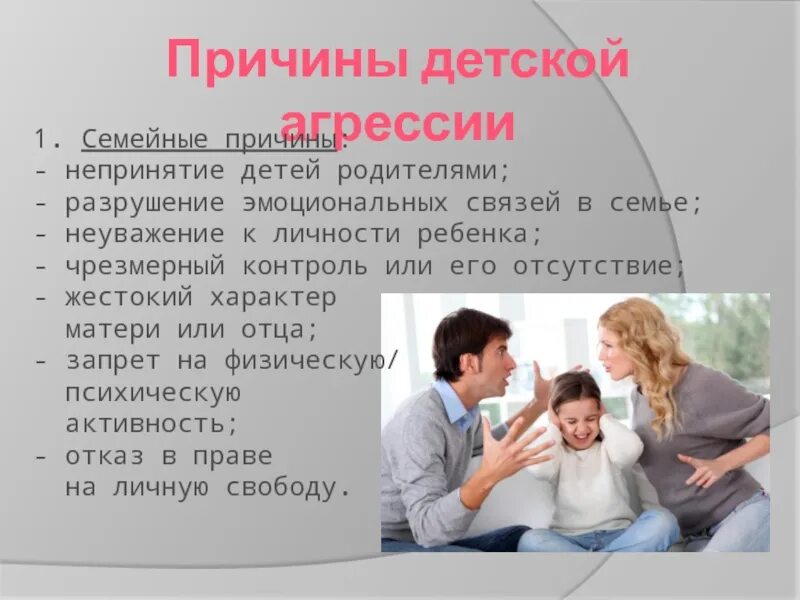 Причины детской агрессии

1. Семейные причины:
- непринятие детей родителями;
- разрушение эмоциональных связей в семье;
- неуважение к личности ребенка;
- чрезмерный контроль или его отсутствие;
- жестокий характер матери или отца;
- запрет на физическую/ психическую активность;
- отказ в праве на личную свободу.